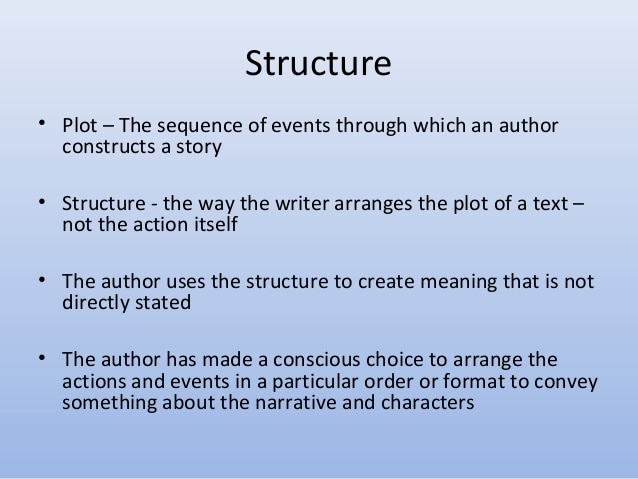 Structure

• Plot – The sequence of events through which an author constructs a story

• Structure - the way the writer arranges the plot of a text – not the action itself

• The author uses the structure to create meaning that is not directly stated

• The author has made a conscious choice to arrange the actions and events in a particular order or format to convey something about the narrative and characters